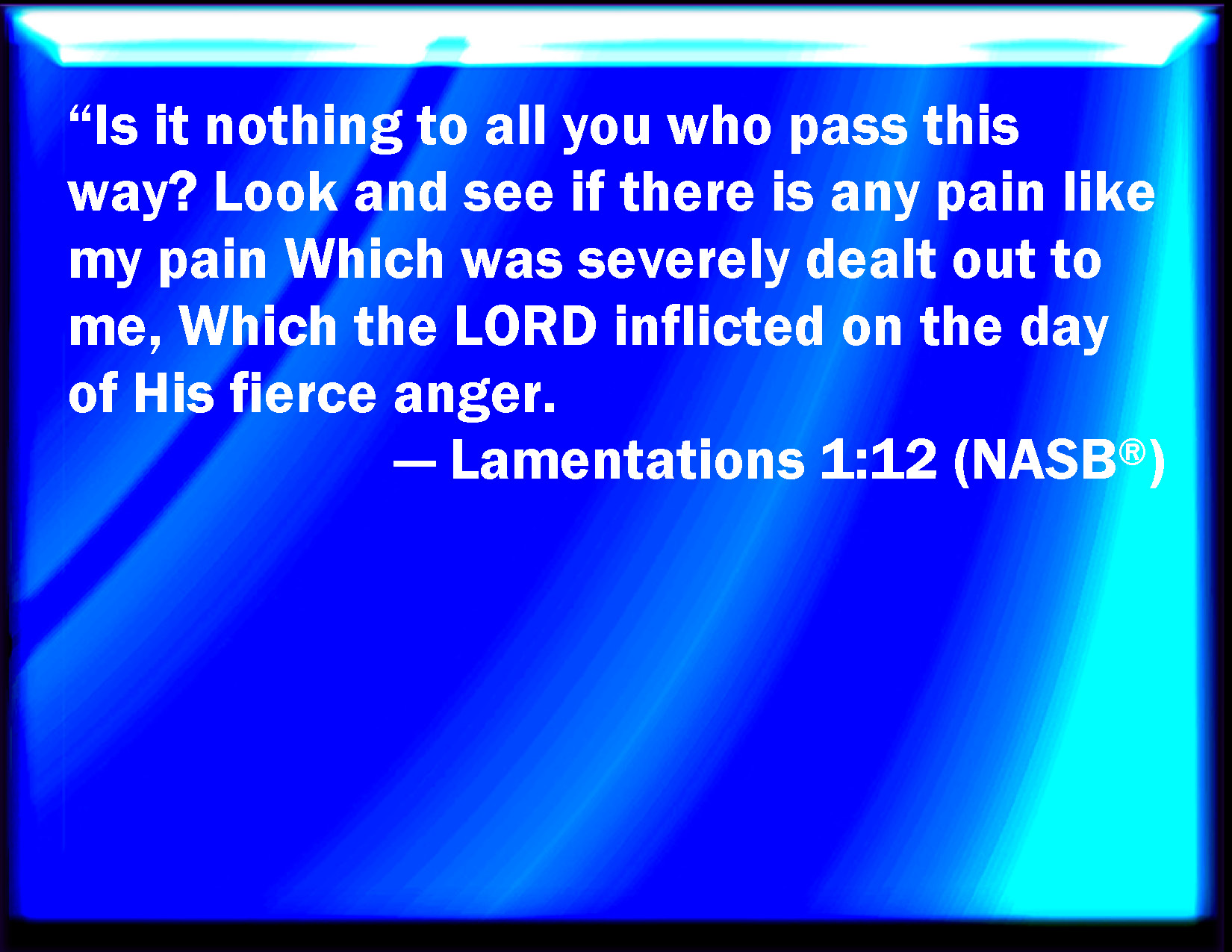 “Is it nothing to all you who pass this way? Look and see if there is any pain like my pain Which was severely dealt out to me, Which the LORD inflicted on the day of His fierce anger.

— Lamentations 1:12 (NASB®)